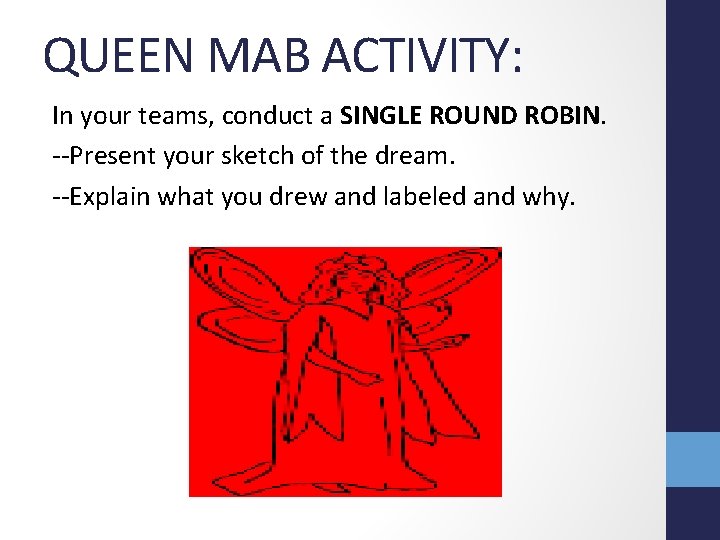 QUEEN MAB ACTIVITY:

In your teams, conduct a SINGLE ROUND ROBIN.

--Present your sketch of the dream.

--Explain what you drew and labeled and why.